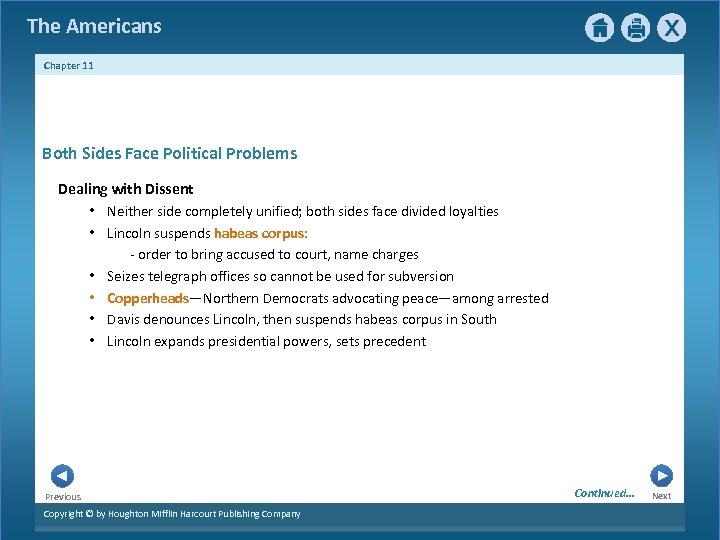 The Americans

Chapter 11

Both Sides Face Political Problems

Dealing with Dissent

• Neither side completely unified; both sides face divided loyalties
• Lincoln suspends habeas corpus:
- order to bring accused to court, name charges
• Seizes telegraph offices so cannot be used for subversion
• Copperheads—Northern Democrats advocating peace—among arrested
• Davis denounces Lincoln, then suspends habeas corpus in South
• Lincoln expands presidential powers, sets precedent

Previous

Continued...

Next

Copyright © by Houghton Mifflin Harcourt Publishing Company